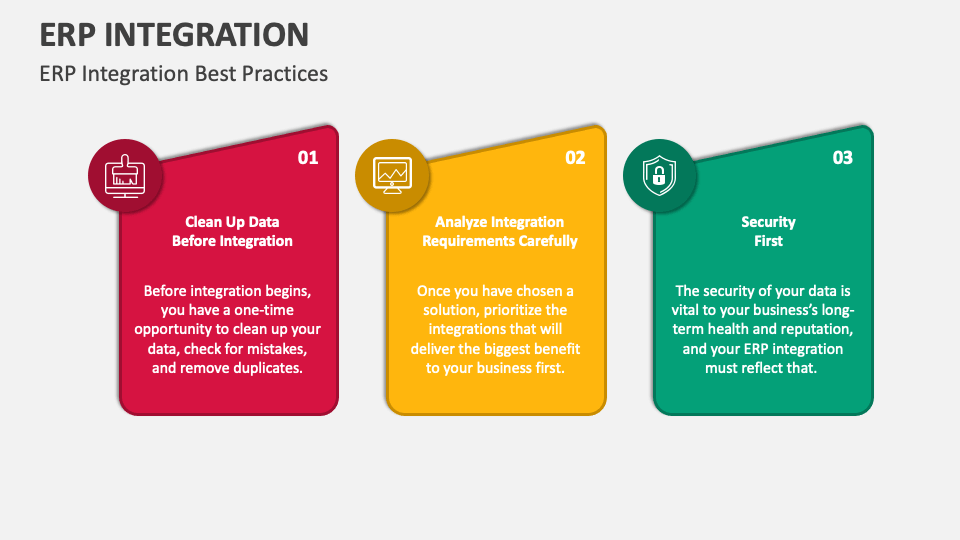 ERP INTEGRATION

ERP Integration Best Practices

01

Clean Up Data Before Integration

Before integration begins, you have a one-time opportunity to clean up your data, check for mistakes, and remove duplicates.

02

Analyze Integration Requirements Carefully

Once you have chosen a solution, prioritize the integrations that will deliver the biggest benefit to your business first.

03

Security First

The security of your data is vital to your business's long-term health and reputation, and your ERP integration must reflect that.